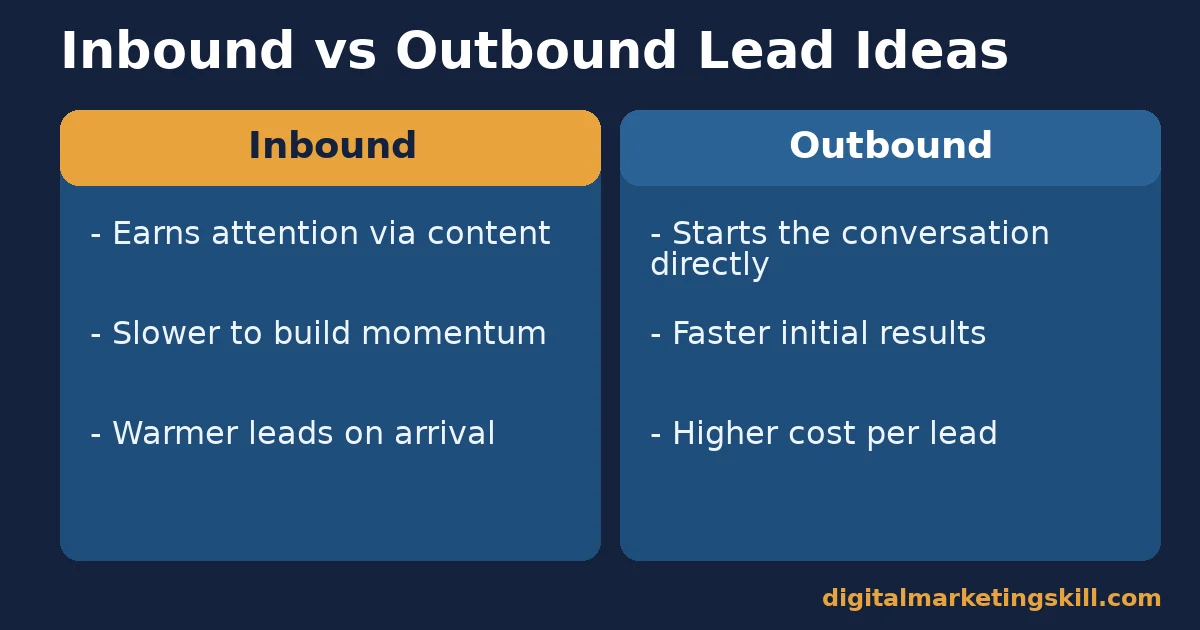 Inbound vs Outbound Lead Ideas

Inbound

- Earns attention via content

- Slower to build momentum

- Warmer leads on arrival

Outbound

- Starts the conversation directly

- Faster initial results

- Higher cost per lead

digitalmarketingskill.com